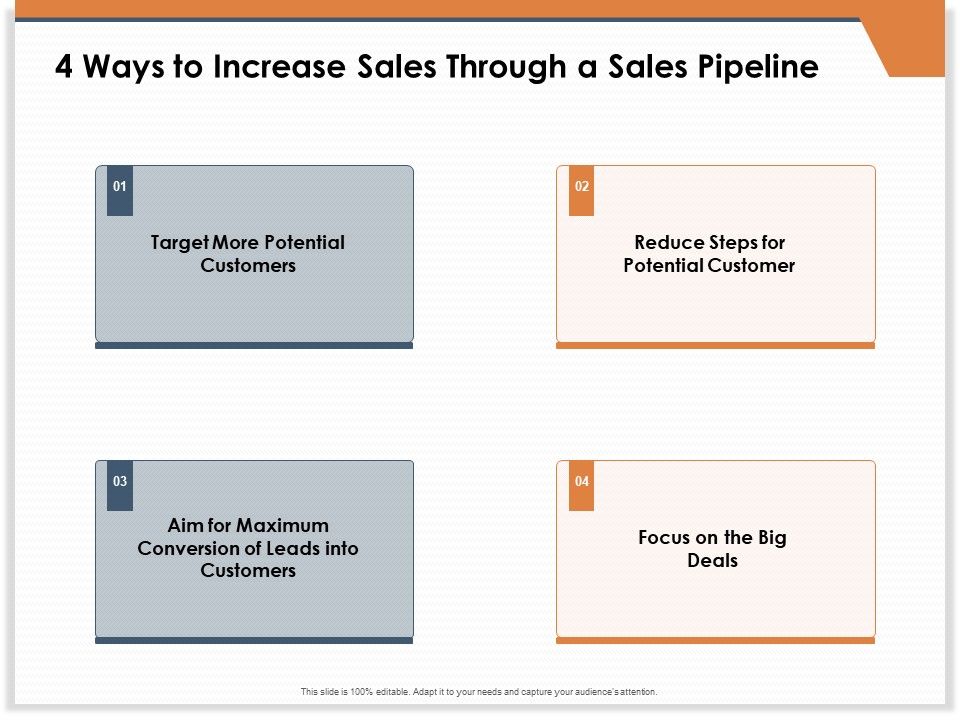 4 Ways to Increase Sales Through a Sales Pipeline

01

Target More Potential Customers

02

Reduce Steps for Potential Customer

03

Aim for Maximum Conversion of Leads into Customers

04

Focus on the Big Deals

This slide is 100% editable. Adapt it to your needs and capture your audience's attention.